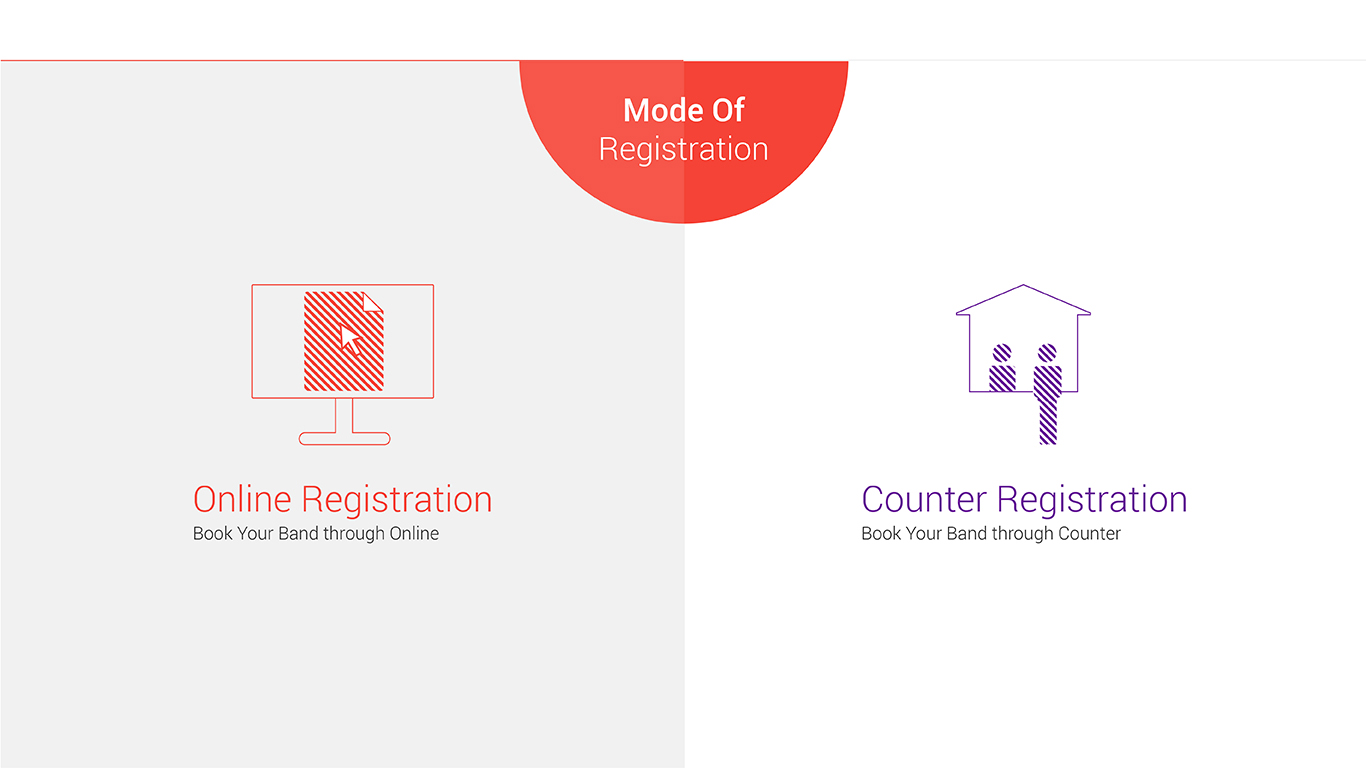 Mode Of
Registration

Online Registration
Book Your Band through Online

Counter Registration
Book Your Band through Counter